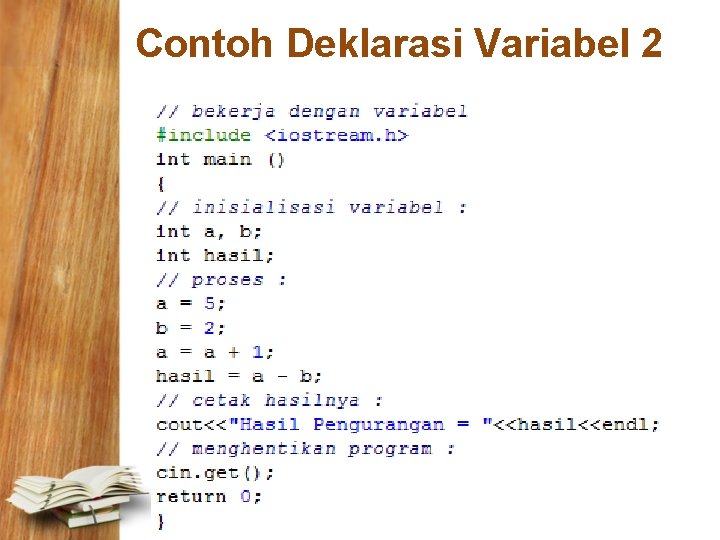 Contoh Deklarasi Variabel 2

// bekerja dengan variabel
#include <iostream.h>
int main ()
{
// inisialisasi variabel :
int a, b;
int hasil;
// proses :
a = 5;
b = 2;
a = a + 1;
hasil = a - b;
// cetak hasilnya :
cout<<"Hasil Pengurangan = "<<hasil<<endl;
// menghentikan program :
cin.get();
return 0;
}